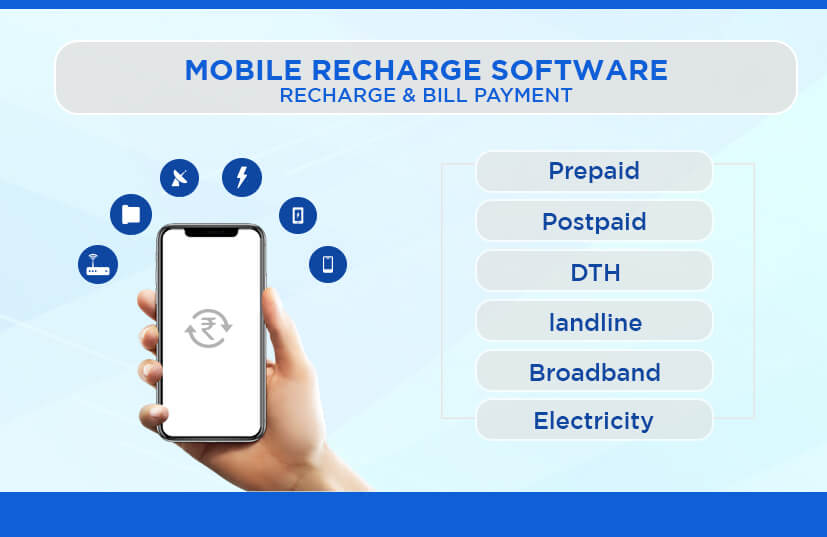 MOBILE RECHARGE SOFTWARE
RECHARGE & BILL PAYMENT

₹

Prepaid
Postpaid
DTH
landline
Broadband
Electricity